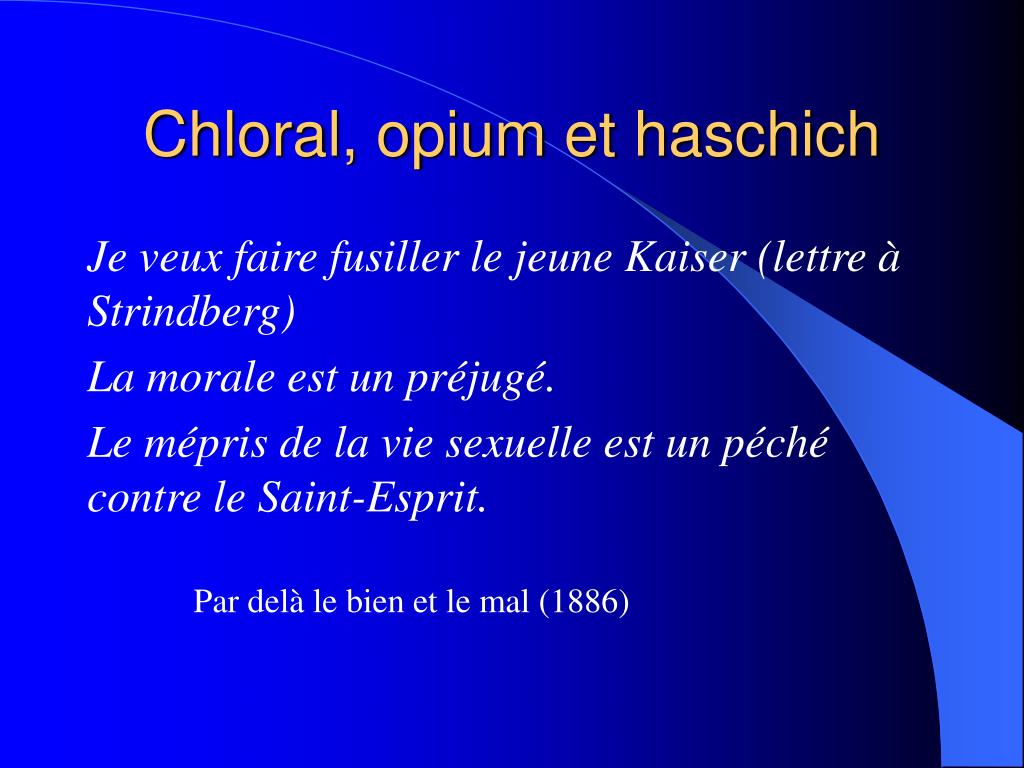 Chloral, opium et haschich

Je veux faire fusiller le jeune Kaiser (lettre à Strindberg)

La morale est un préjugé.

Le mépris de la vie sexuelle est un péché contre le Saint-Esprit.

Par delà le bien et le mal (1886)